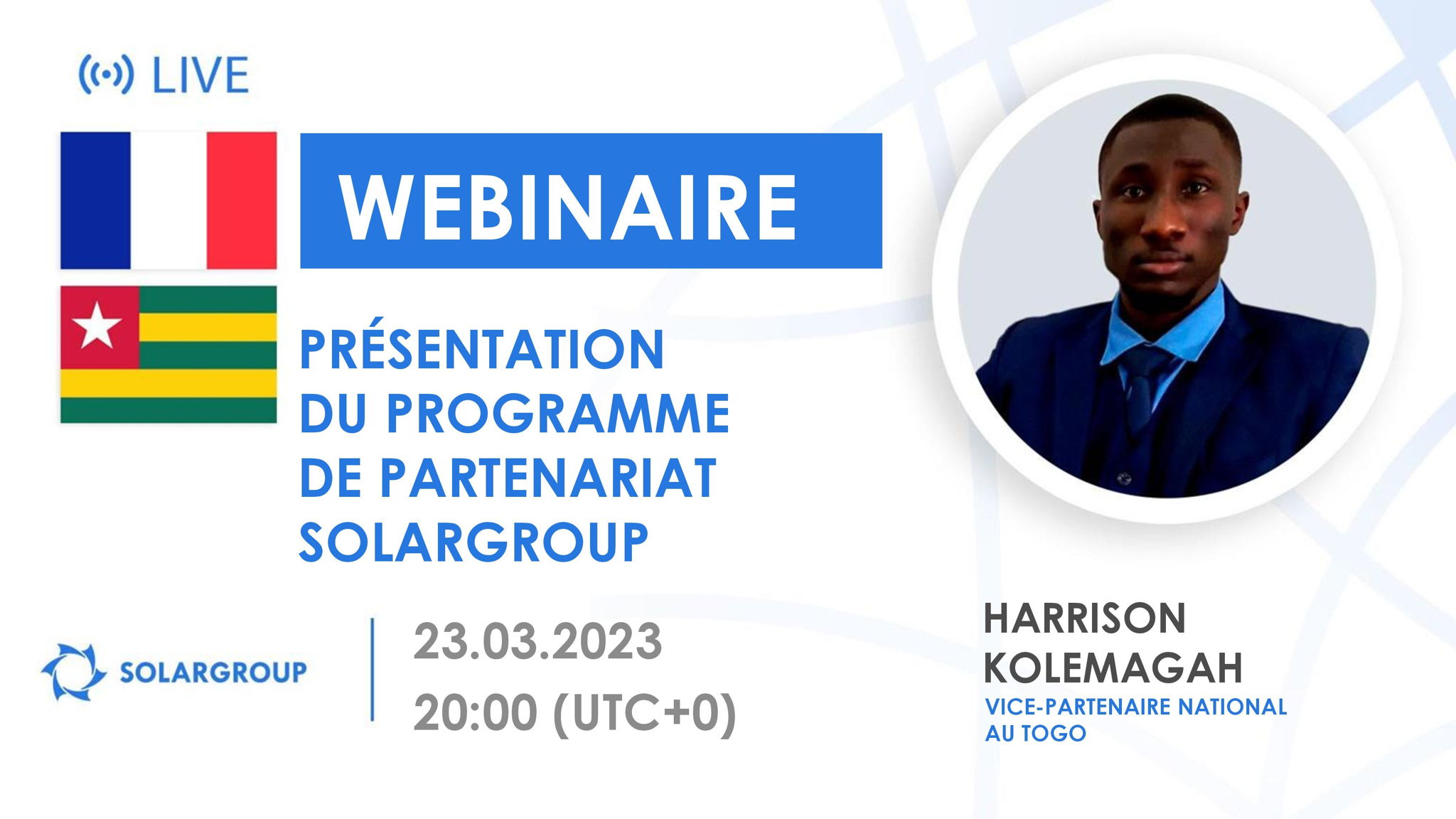 LIVE

WEBINAIRE

PRÉSENTATION DU PROGRAMME DE PARTENARIAT SOLARGROUP

SOLARGROUP

23.03.2023
20:00 (UTC+0)

HARRISON KOLEMAGAH
VICE-PARTENAIRE NATIONAL AU TOGO